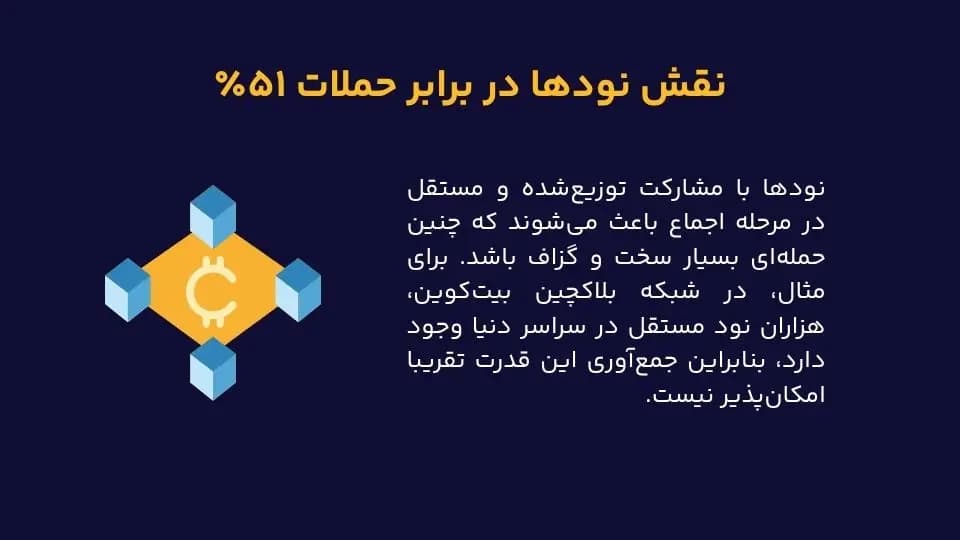 نقش نودها در برابر حملات ۵۱%

نودها با مشارکت توزیع‌شده و مستقل در مرحله اجماع باعث می‌شوند که چنین حمله‌ای بسیار سخت و گزاف باشد. برای مثال، در شبکه بلاکچین بیت‌کوین، هزاران نود مستقل در سراسر دنیا وجود دارد، بنابراین جمع‌آوری این قدرت تقریبا امکان‌پذیر نیست.